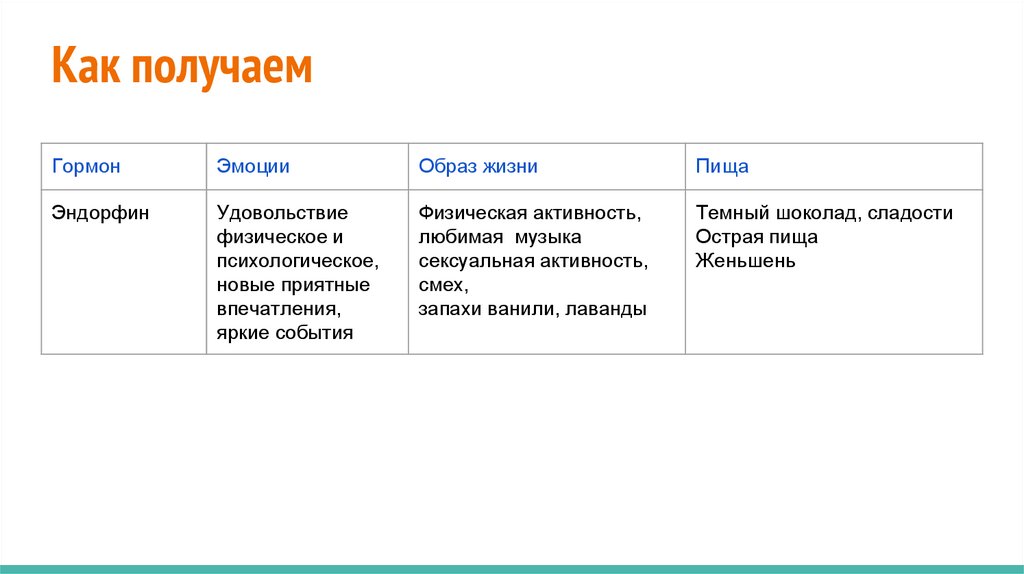 Как получаем

| Гормон | Эмоции | Образ жизни | Пища |
|---|---|---|---|
| Эндорфин | Удовольствие физическое и психологическое, новые приятные впечатления, яркие события | Физическая активность, любимая музыка сексуальная активность, смех, запахи ванили, лаванды | Темный шоколад, сладости Острая пища Женьшень |